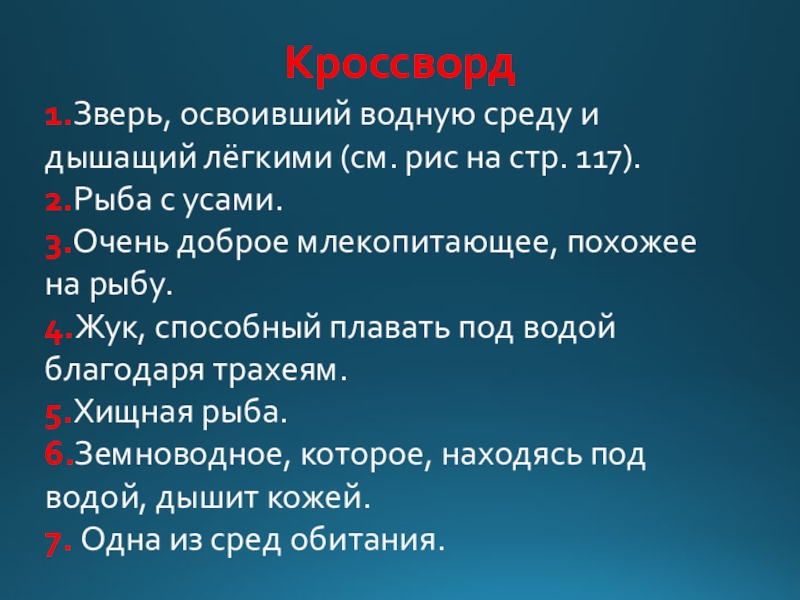 Кроссворд

1.Зверь, освоивший водную среду и дышащий лёгкими (см. рис на стр. 117).
2.Рыба с усами.
3.Очень доброе млекопитающее, похожее на рыбу.
4.Жук, способный плавать под водой благодаря трахеям.
5.Хищная рыба.
6.Земноводное, которое, находясь под водой, дышит кожей.
7. Одна из сред обитания.